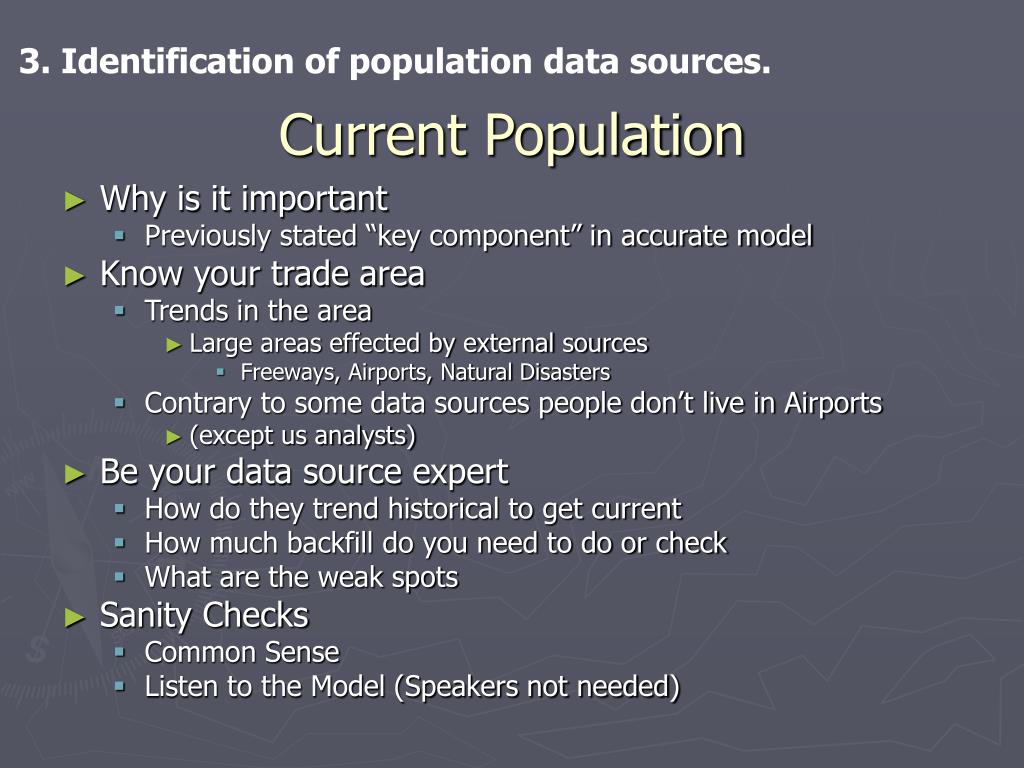 3. Identification of population data sources.

Current Population

► Why is it important
▪ Previously stated “key component” in accurate model
► Know your trade area
▪ Trends in the area
► Large areas effected by external sources
▪ Freeways, Airports, Natural Disasters
▪ Contrary to some data sources people don’t live in Airports
► (except us analysts)
► Be your data source expert
▪ How do they trend historical to get current
▪ How much backfill do you need to do or check
▪ What are the weak spots
► Sanity Checks
▪ Common Sense
▪ Listen to the Model (Speakers not needed)